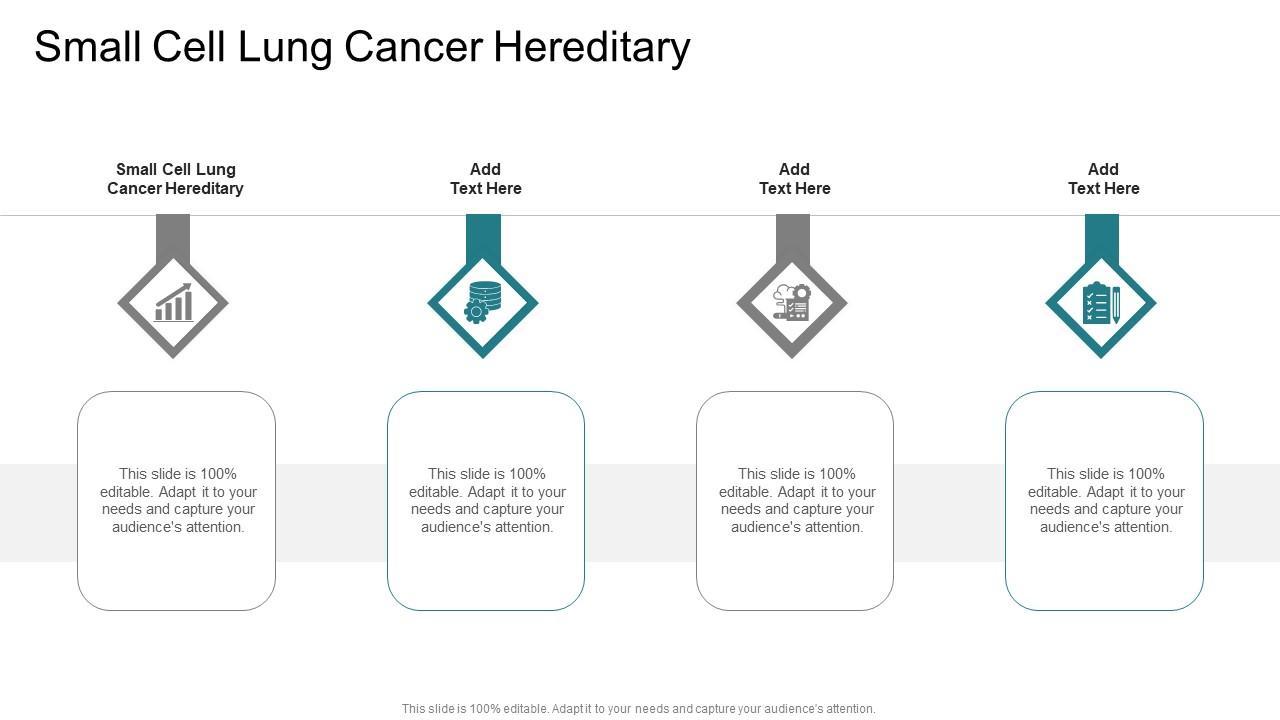 Small Cell Lung Cancer Hereditary

Small Cell Lung Cancer Hereditary

This slide is 100% editable. Adapt it to your needs and capture your audience's attention.

Add Text Here

This slide is 100% editable. Adapt it to your needs and capture your audience's attention.

Add Text Here

This slide is 100% editable. Adapt it to your needs and capture your audience's attention.

Add Text Here

This slide is 100% editable. Adapt it to your needs and capture your audience's attention.

This slide is 100% editable. Adapt it to your needs and capture your audience's attention.